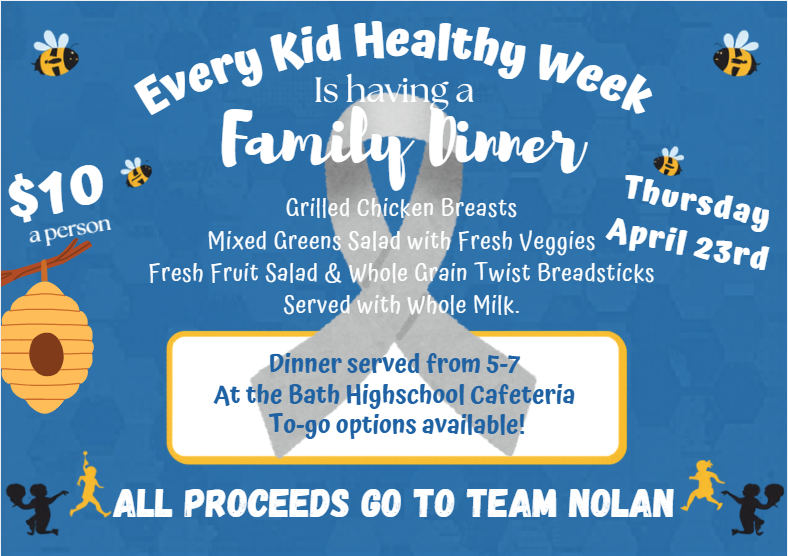 Every Kid Healthy Week
Is having a
Family Dinner

$10
a person

Thursday
April 23rd

Grilled Chicken Breasts
Mixed Greens Salad with Fresh Veggies
Fresh Fruit Salad & Whole Grain Twist Breadsticks
Served with Whole Milk.

Dinner served from 5-7
At the Bath Highschool Cafeteria
To-go options available!

ALL PROCEEDS GO TO TEAM NOLAN